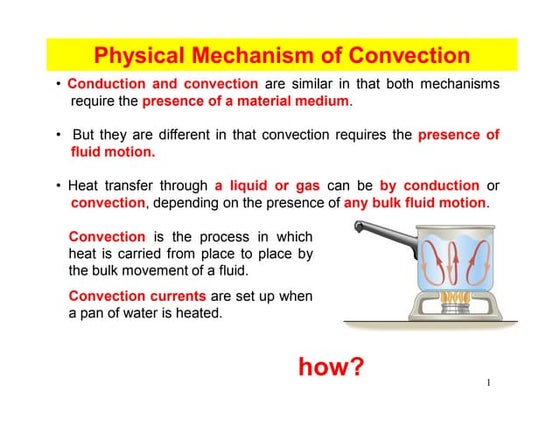 Physical Mechanism of Convection

• Conduction and convection are similar in that both mechanisms require the presence of a material medium.

• But they are different in that convection requires the presence of fluid motion.

• Heat transfer through a liquid or gas can be by conduction or convection, depending on the presence of any bulk fluid motion.

Convection is the process in which heat is carried from place to place by the bulk movement of a fluid.

Convection currents are set up when a pan of water is heated.

how?

1